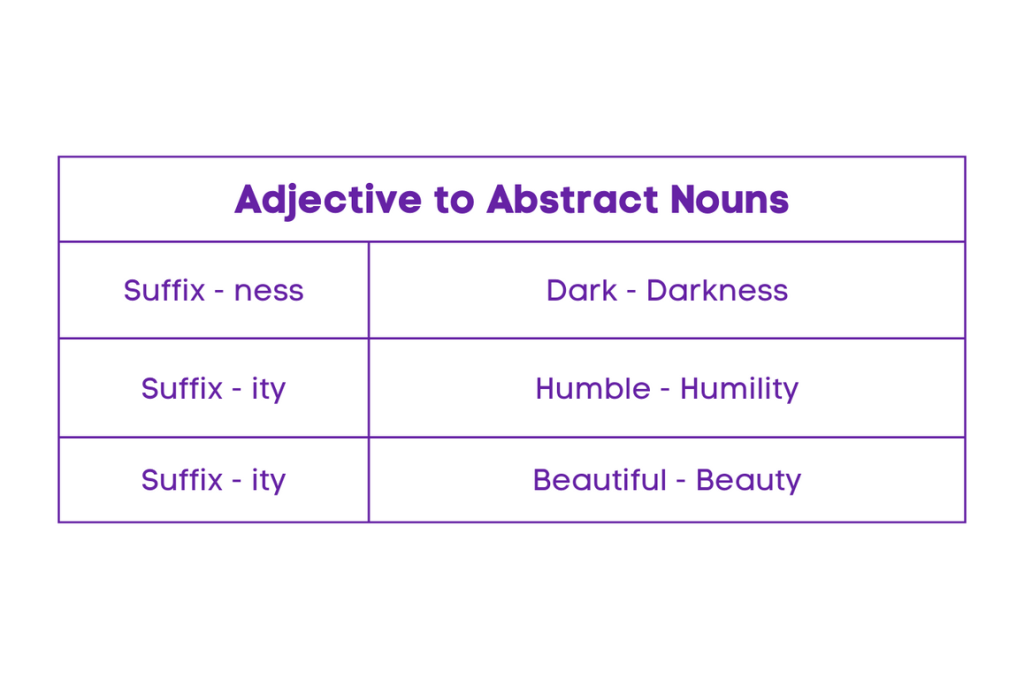 | Adjective to Abstract Nouns | |
|---|---|
| Suffix - ness | Dark - Darkness |
| Suffix - ity | Humble - Humility |
| Suffix - ity | Beautiful - Beauty |